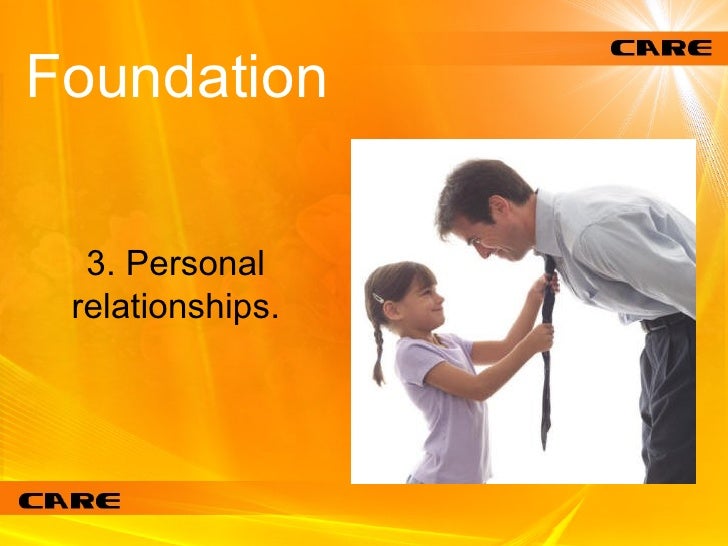 CARE

Foundation

3. Personal relationships.

CARE